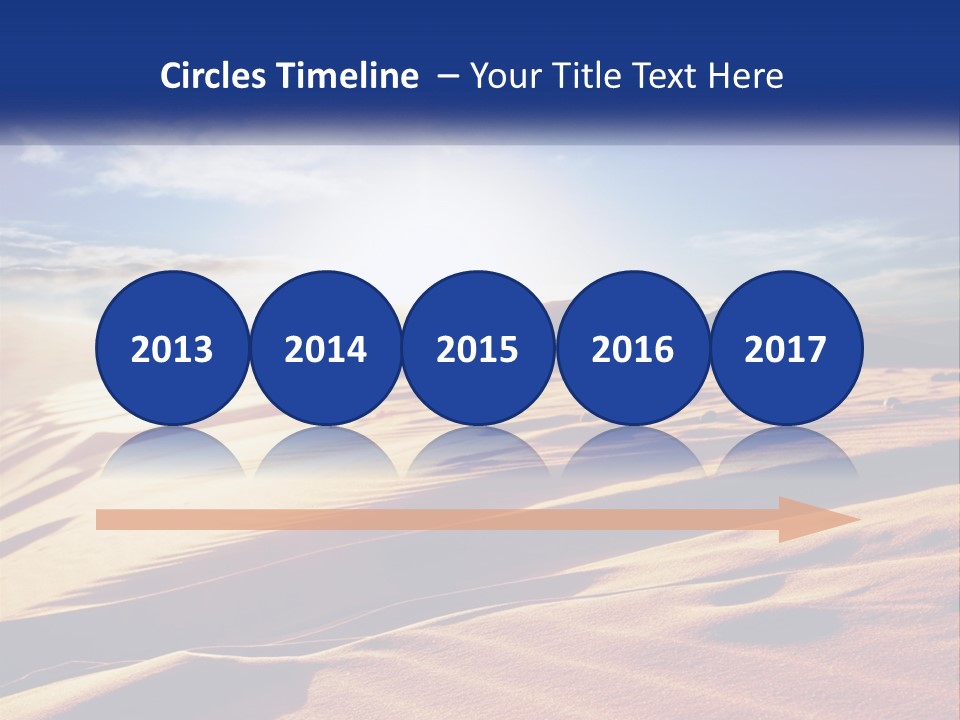 Circles Timeline – Your Title Text Here

2013

2014

2015

2016

2017